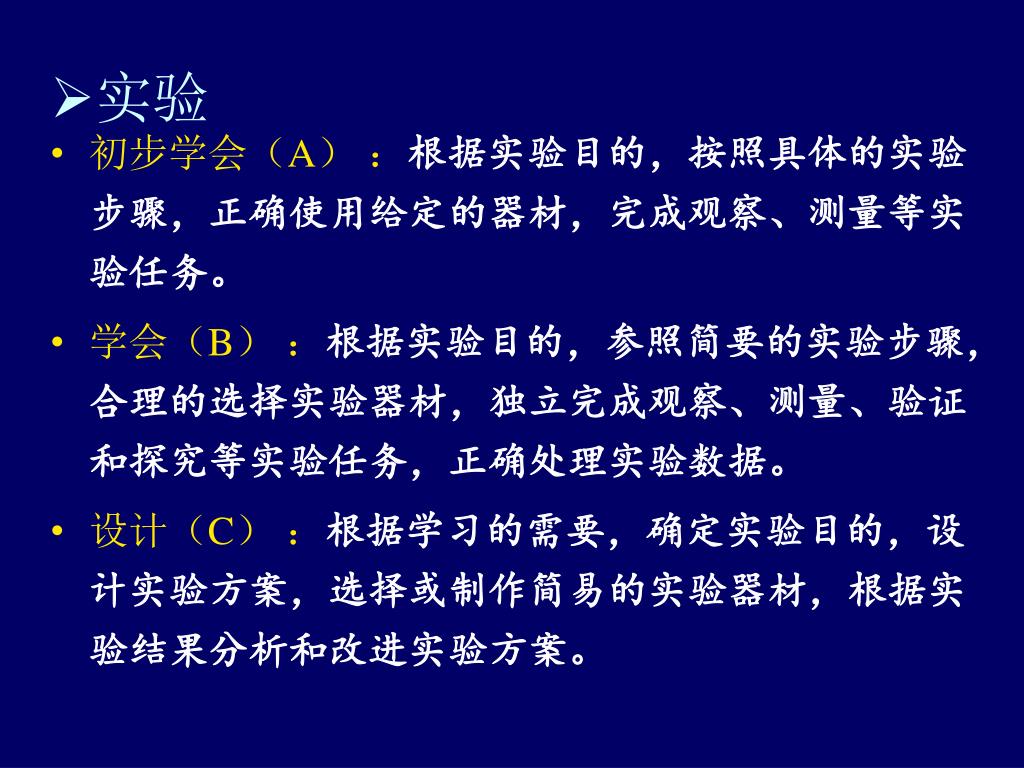 ➢实验

• 初步学会（A）：根据实验目的，按照具体的实验步骤，正确使用给定的器材，完成观察、测量等实验任务。

• 学会（B）：根据实验目的，参照简要的实验步骤，合理的选择实验器材，独立完成观察、测量、验证和探究等实验任务，正确处理实验数据。

• 设计（C）：根据学习的需要，确定实验目的，设计实验方案，选择或制作简易的实验器材，根据实验结果分析和改进实验方案。